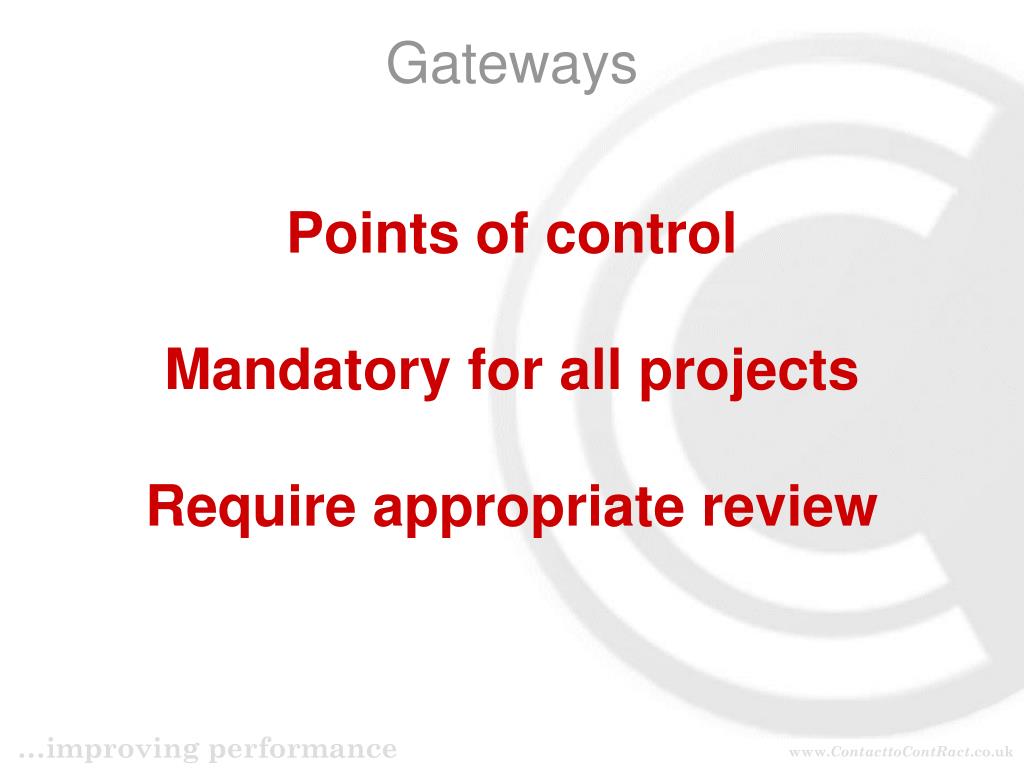 Gateways

Points of control

Mandatory for all projects

Require appropriate review

…improving performance

www.ContacttoContRact.co.uk